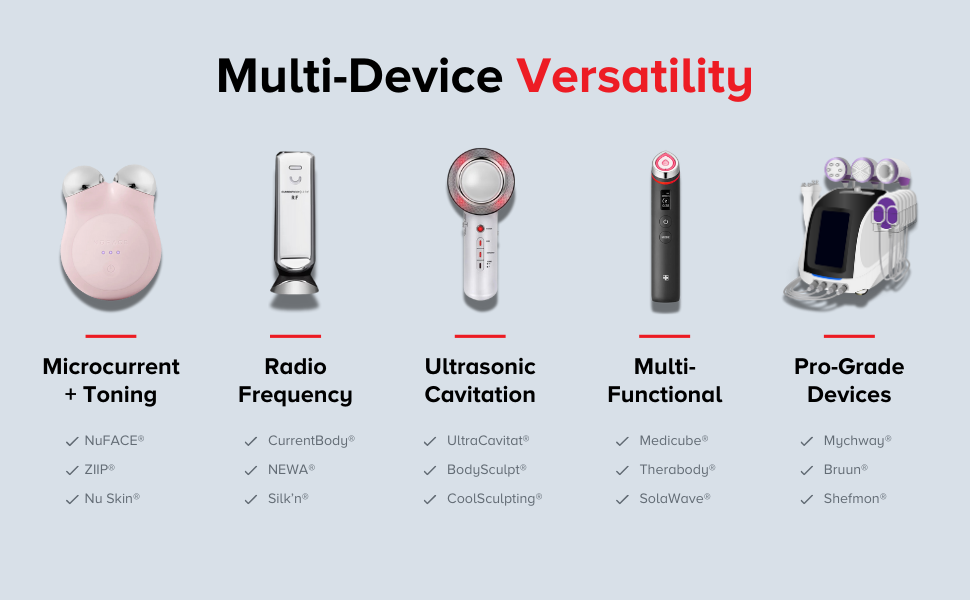 Multi-Device Versatility

Microcurrent + Toning
✓ NuFACE®
✓ ZIIP®
✓ Nu Skin®

Radio Frequency
✓ CurrentBody®
✓ NEWA®
✓ Silk'n®

Ultrasonic Cavitation
✓ UltraCavitat®
✓ BodySculpt®
✓ CoolSculpting®

Multi-Functional
✓ Medicube®
✓ Therabody®
✓ SolaWave®

Pro-Grade Devices
✓ Mychway®
✓ Bruun®
✓ Shefmon®